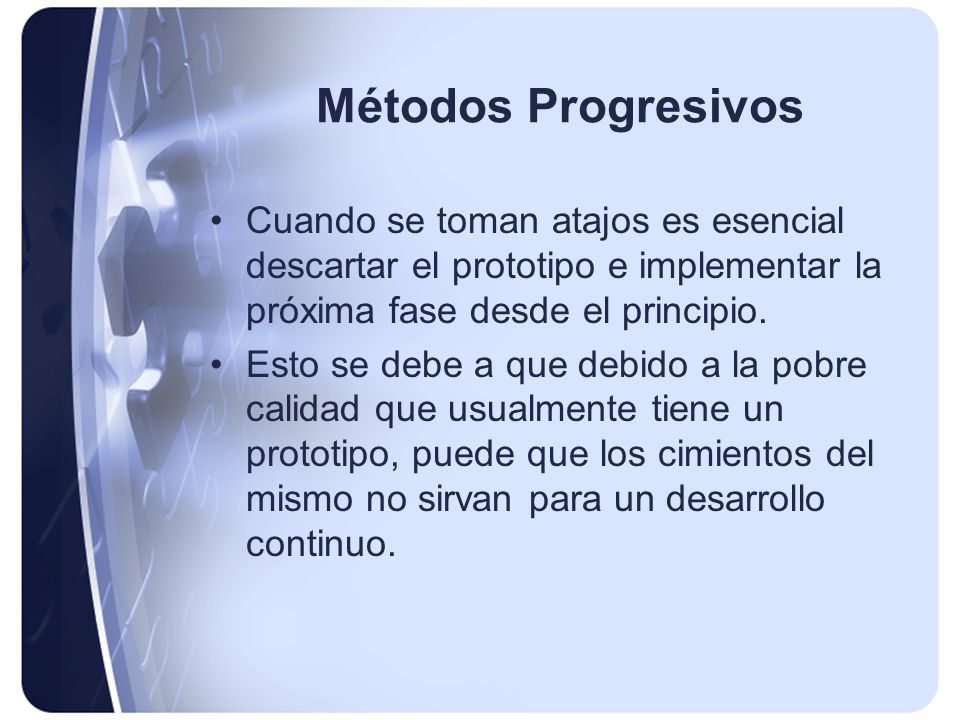 Métodos Progresivos

• Cuando se toman atajos es esencial descartar el prototipo e implementar la próxima fase desde el principio.

• Esto se debe a que debido a la pobre calidad que usualmente tiene un prototipo, puede que los cimientos del mismo no sirvan para un desarrollo continuo.